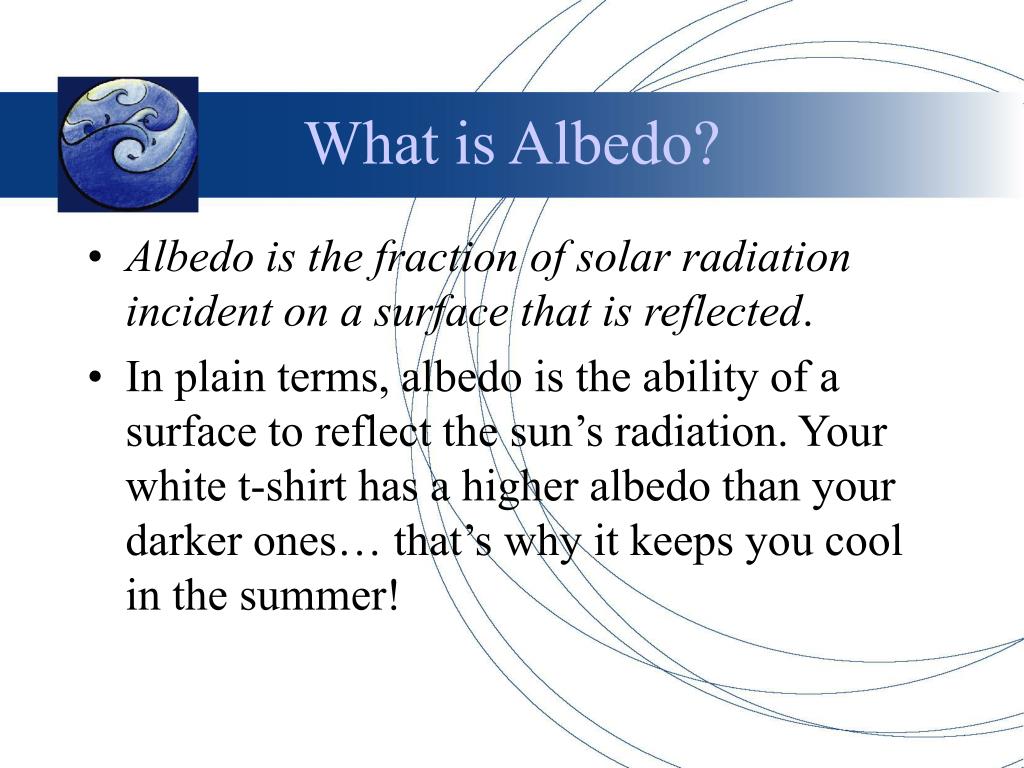 What is Albedo?

• Albedo is the fraction of solar radiation incident on a surface that is reflected.

• In plain terms, albedo is the ability of a surface to reflect the sun’s radiation. Your white t-shirt has a higher albedo than your darker ones… that’s why it keeps you cool in the summer!